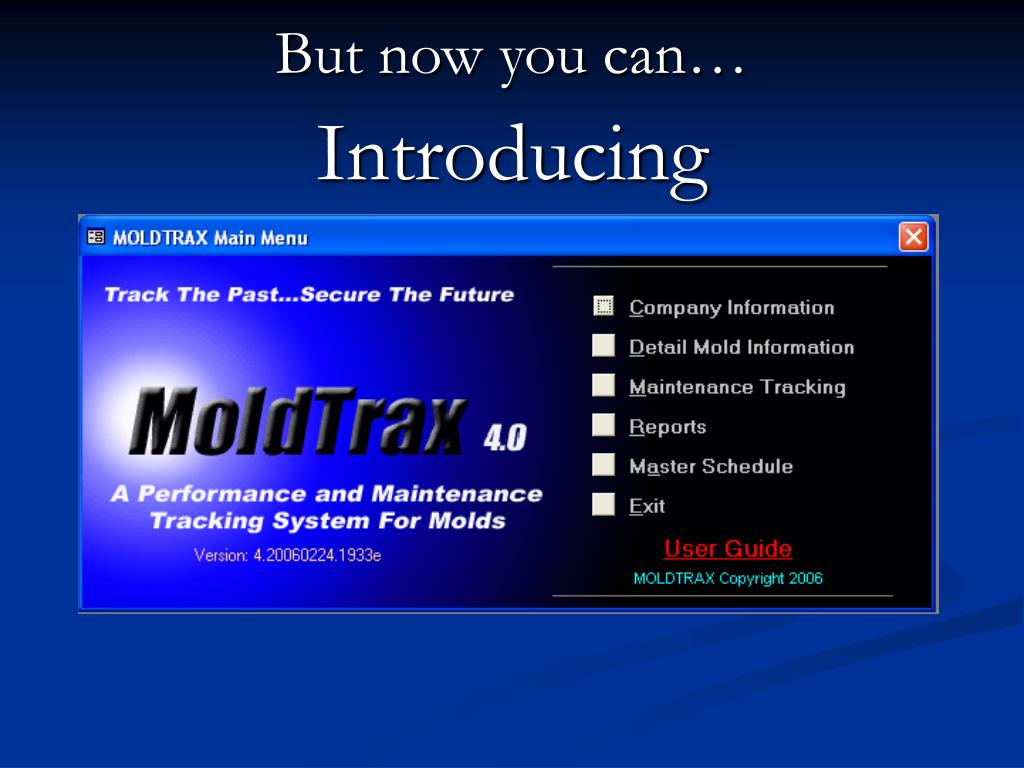 But now you can…

Introducing

MOLDTRAX Main Menu

Track The Past...Secure The Future

MoldTrax 4.0

A Performance and Maintenance Tracking System For Molds

Version: 4.20060224.1933e

Company Information

Detail Mold Information

Maintenance Tracking

Reports

Master Schedule

Exit

User Guide

MOLDTRAX Copyright 2006